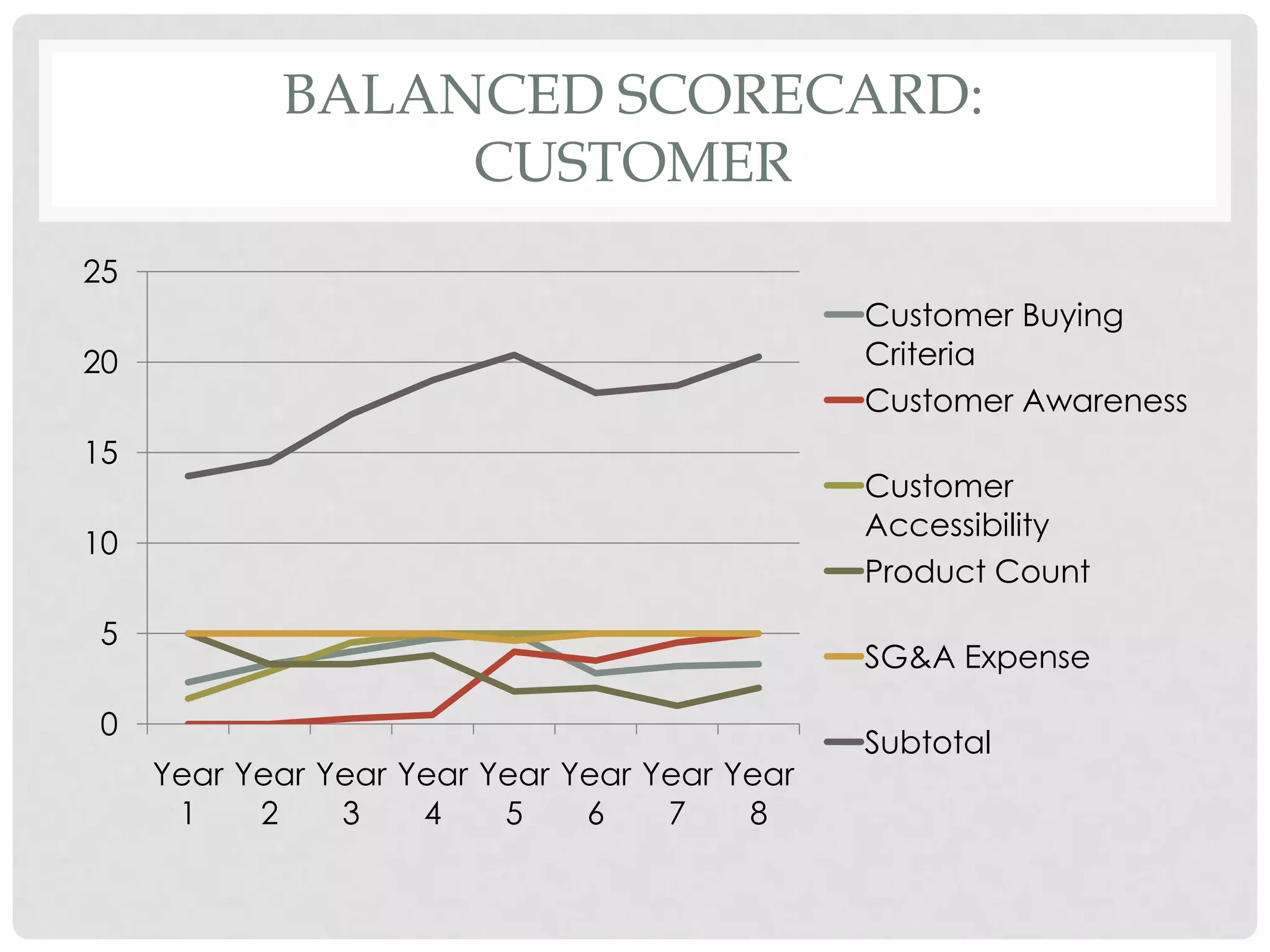 BALANCED SCORECARD: CUSTOMER

25
20
15
10
5
0

Year 1 Year 2 Year 3 Year 4 Year 5 Year 6 Year 7 Year 8

Customer Buying Criteria
Customer Awareness
Customer Accessibility
Product Count
SG&A Expense
Subtotal